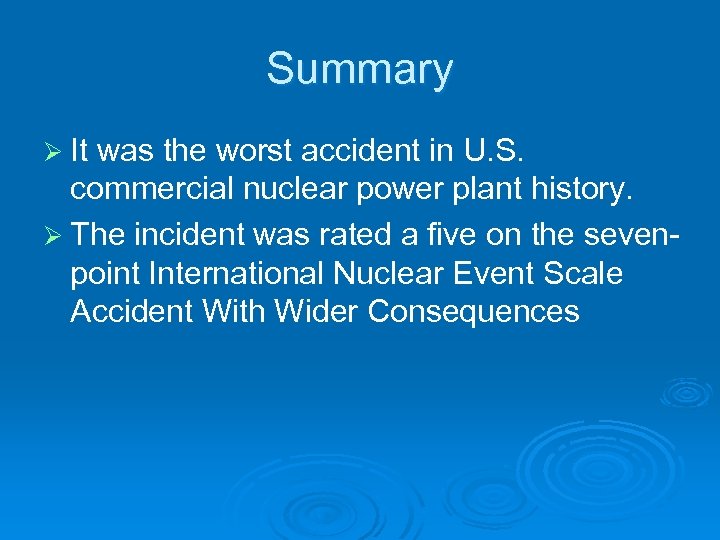 Summary

➢ It was the worst accident in U.S. commercial nuclear power plant history.

➢ The incident was rated a five on the seven-point International Nuclear Event Scale Accident With Wider Consequences